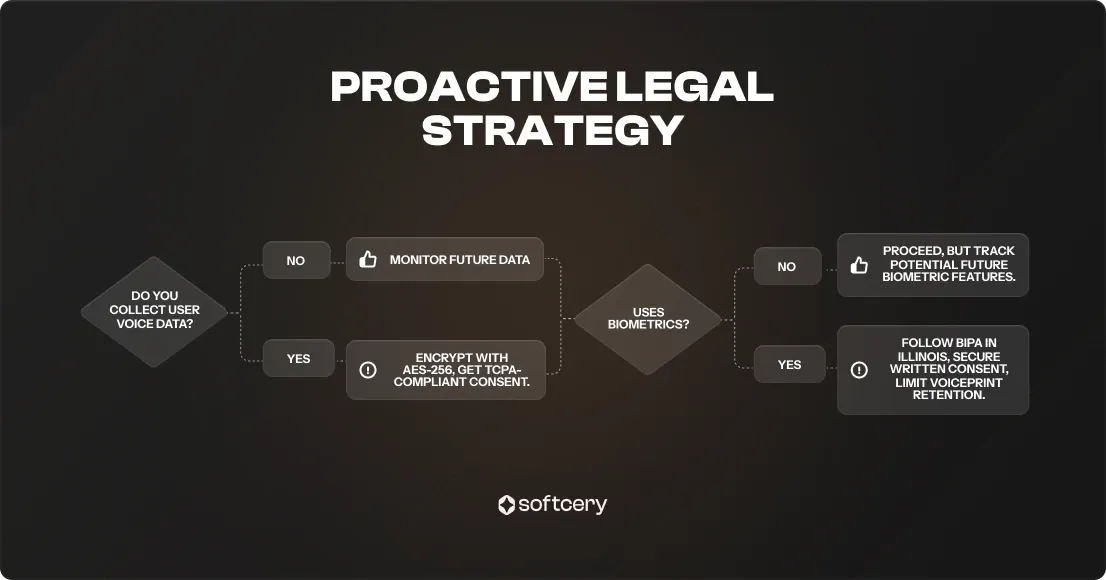 PROACTIVE LEGAL STRATEGY

DO YOU COLLECT USER VOICE DATA?

NO

MONITOR FUTURE DATA

YES

ENCRYPT WITH AES-256, GET TCPA-COMPLIANT CONSENT.

USES BIOMETRICS?

NO

PROCEED, BUT TRACK POTENTIAL FUTURE BIOMETRIC FEATURES.

YES

FOLLOW BIPA IN ILLINOIS, SECURE WRITTEN CONSENT, LIMIT VOICEPRINT RETENTION.

softcery